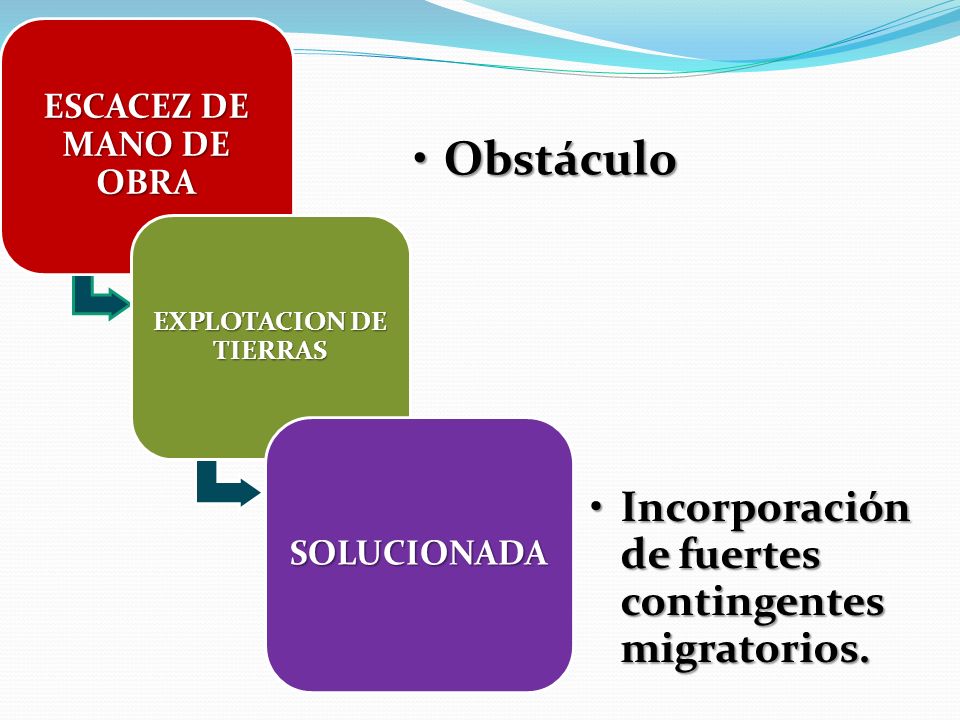 ESCACEZ DE MANO DE OBRA

• Obstáculo

EXPLOTACION DE TIERRAS

SOLUCIONADA

• Incorporación de fuertes contingentes migratorios.